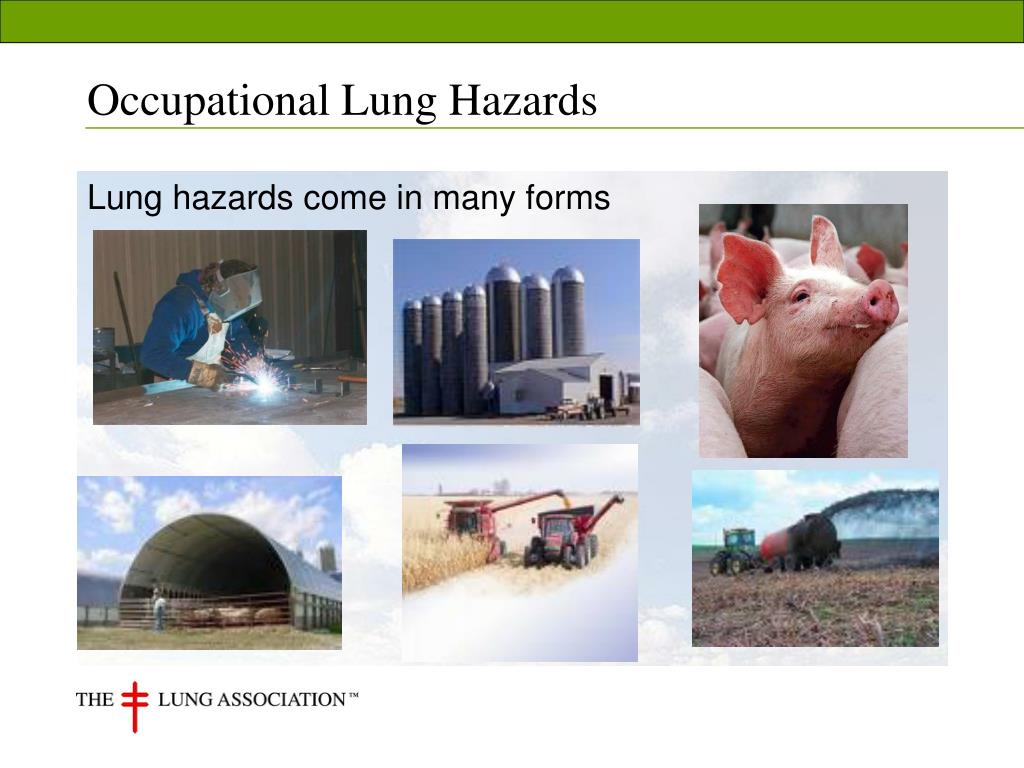 Occupational Lung Hazards

Lung hazards come in many forms

THE LUNG ASSOCIATION™